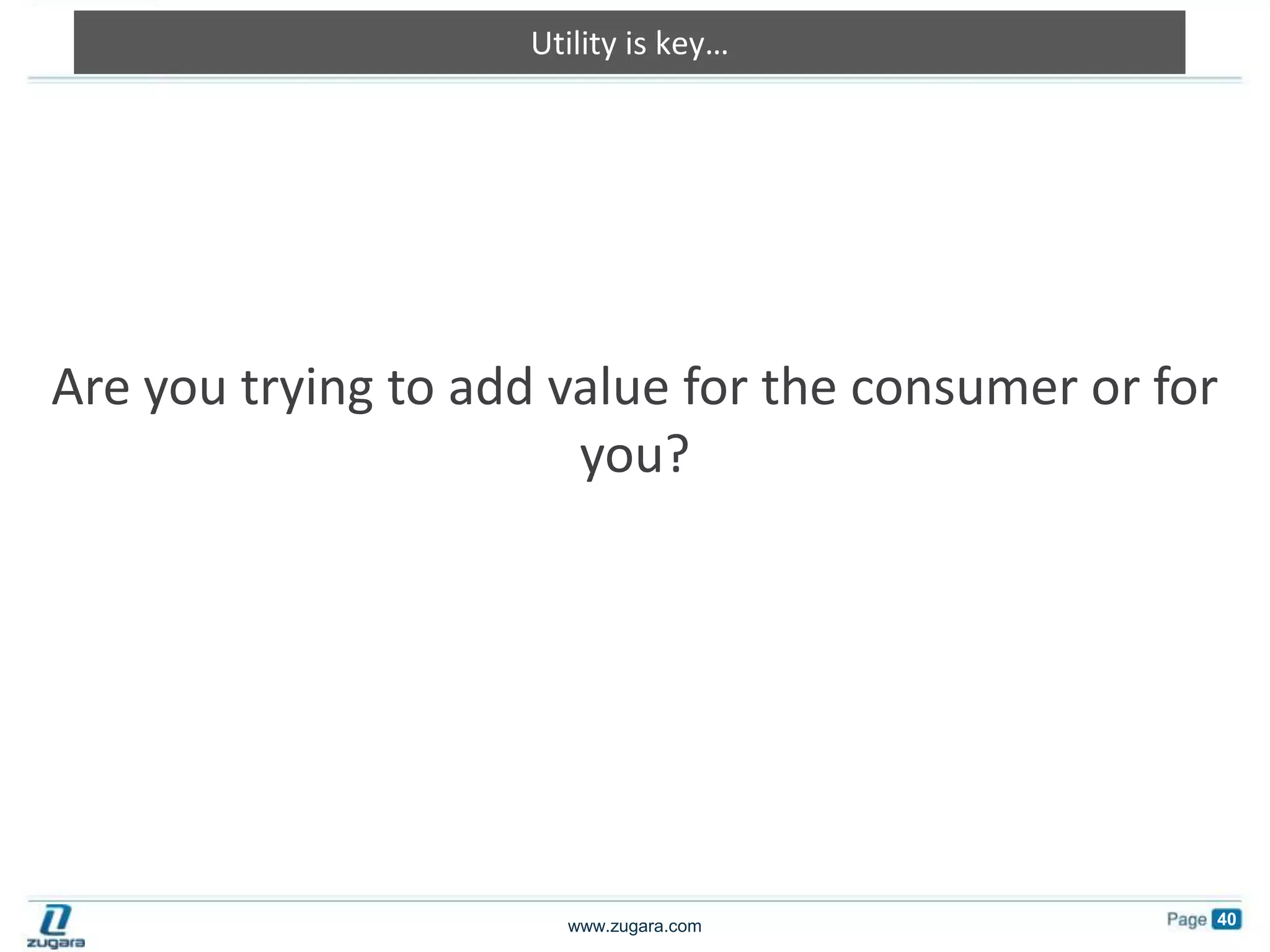 Utility is key…

Are you trying to add value for the consumer or for you?

zugara

www.zugara.com

Page 40